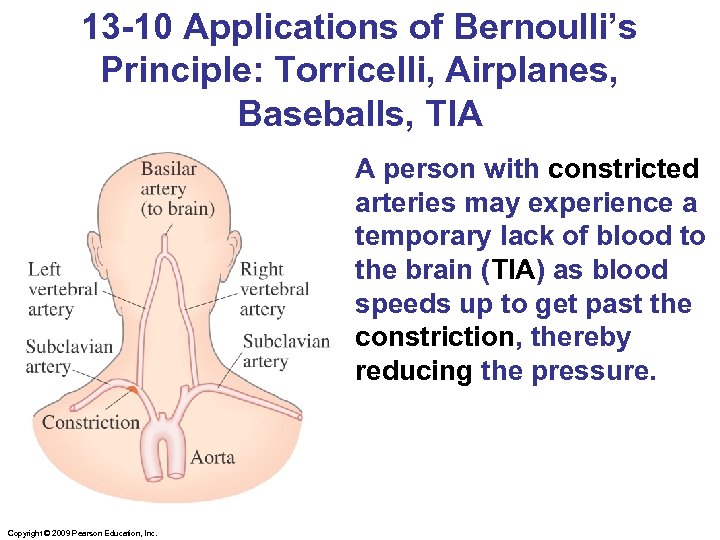 13-10 Applications of Bernoulli's Principle: Torricelli, Airplanes, Baseballs, TIA

Basilar artery (to brain)

Left vertebral artery

Right vertebral artery

Subclavian artery

Subclavian artery

Constriction

Aorta

A person with constricted arteries may experience a temporary lack of blood to the brain (TIA) as blood speeds up to get past the constriction, thereby reducing the pressure.

Copyright © 2009 Pearson Education, Inc.